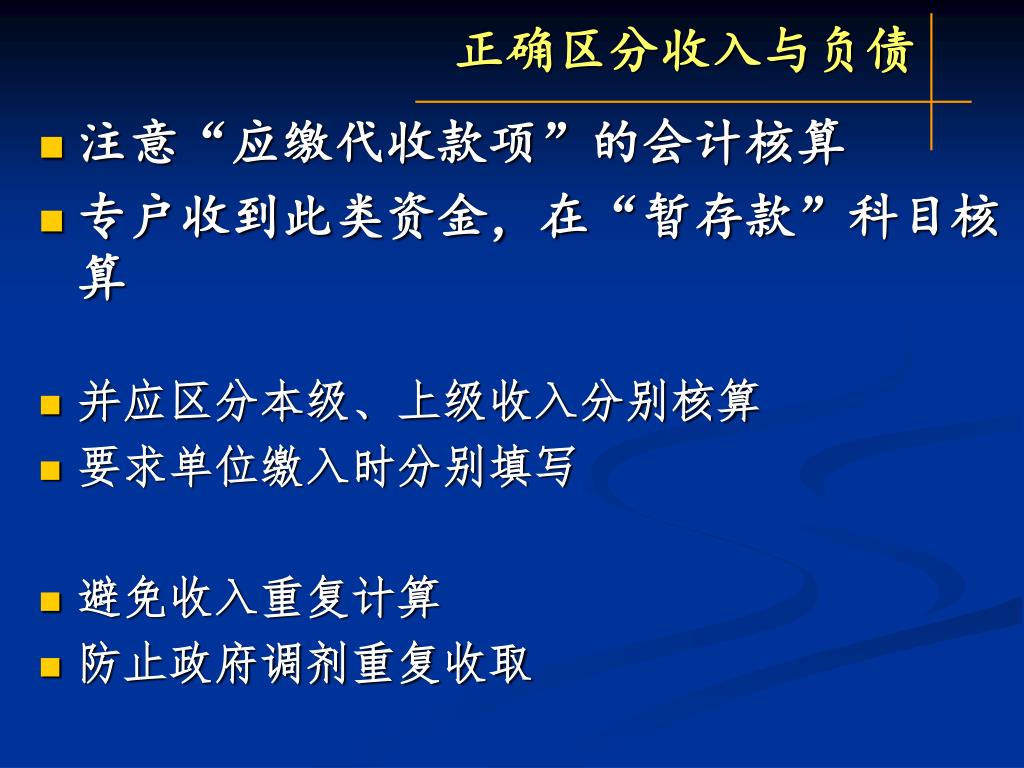 正确区分收入与负债

注意“应缴代收款项”的会计核算

专户收到此类资金，在“暂存款”科目核算

并应区分本级、上级收入分别核算

要求单位缴入时分别填写

避免收入重复计算

防止政府调剂重复收取